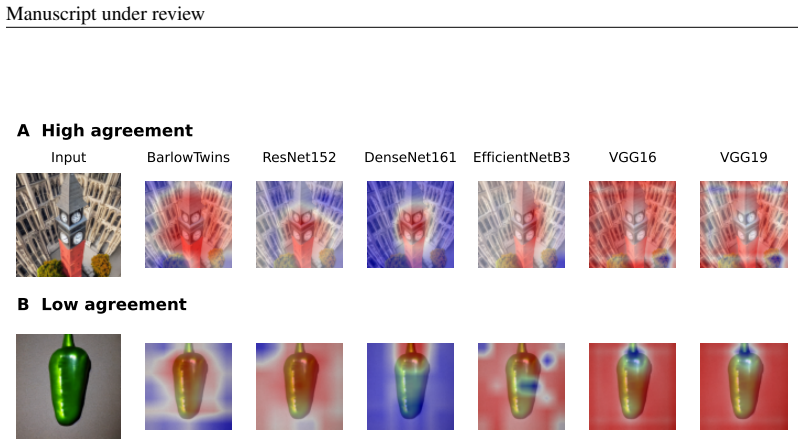 Manuscript under review

A High agreement

Input BarlowTwins ResNet152 DenseNet161 EfficientNetB3 VGG16 VGG19

B Low agreement